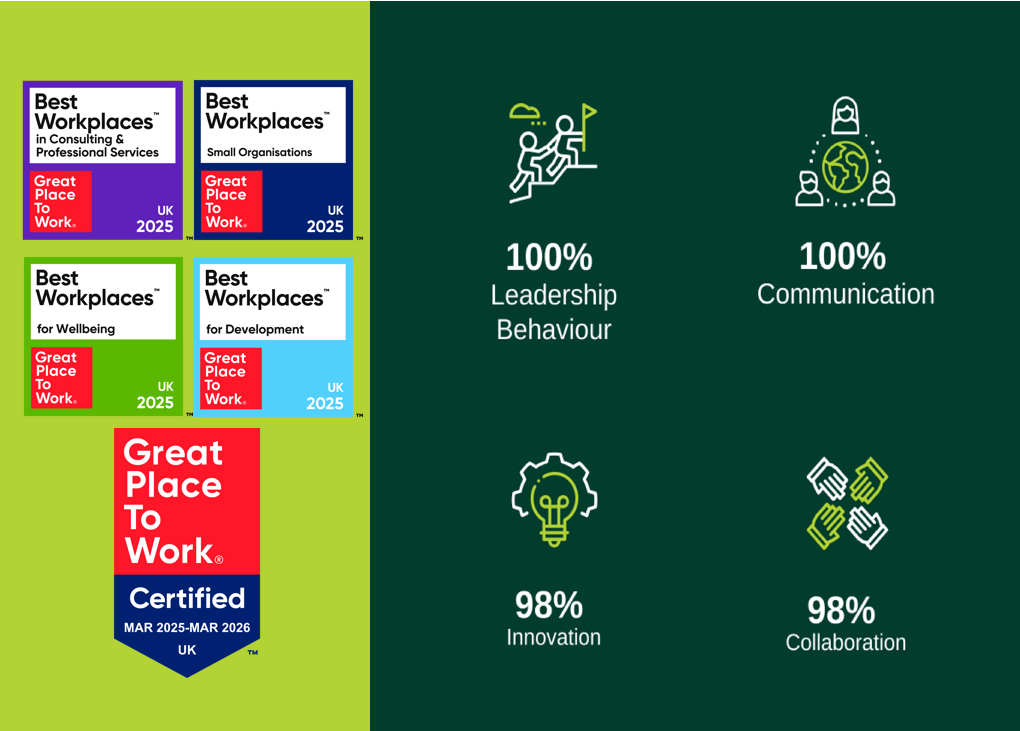 Best Workplaces™ in Consulting & Professional Services
Great Place To Work®
UK 2025
™

Best Workplaces™ Small Organisations
Great Place To Work®
UK 2025
™

Best Workplaces™ for Wellbeing
Great Place To Work®
UK 2025
™

Best Workplaces™ for Development
Great Place To Work®
UK 2025
™

Great Place To Work®
Certified
MAR 2025-MAR 2026
UK
™

100%
Leadership Behaviour

100%
Communication

98%
Innovation

98%
Collaboration